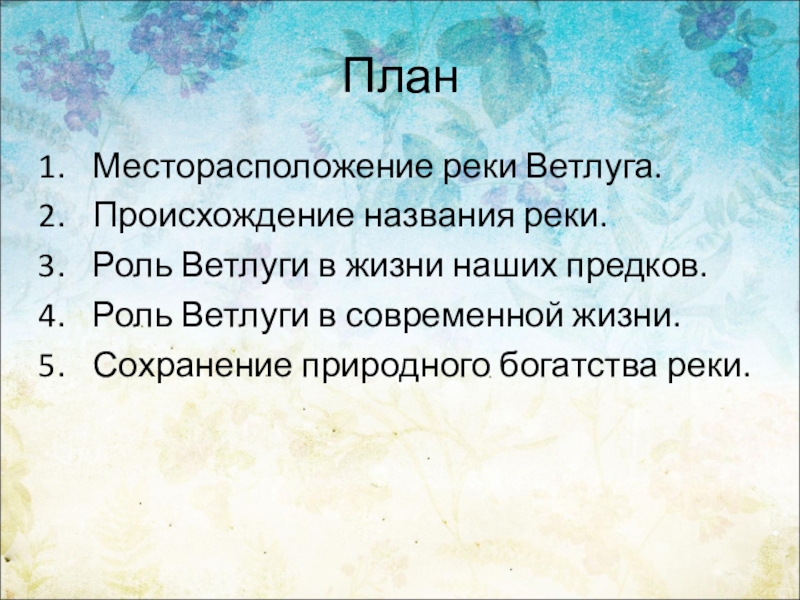 План

1. Месторасположение реки Ветлуга.
2. Происхождение названия реки.
3. Роль Ветлуги в жизни наших предков.
4. Роль Ветлуги в современной жизни.
5. Сохранение природного богатства реки.